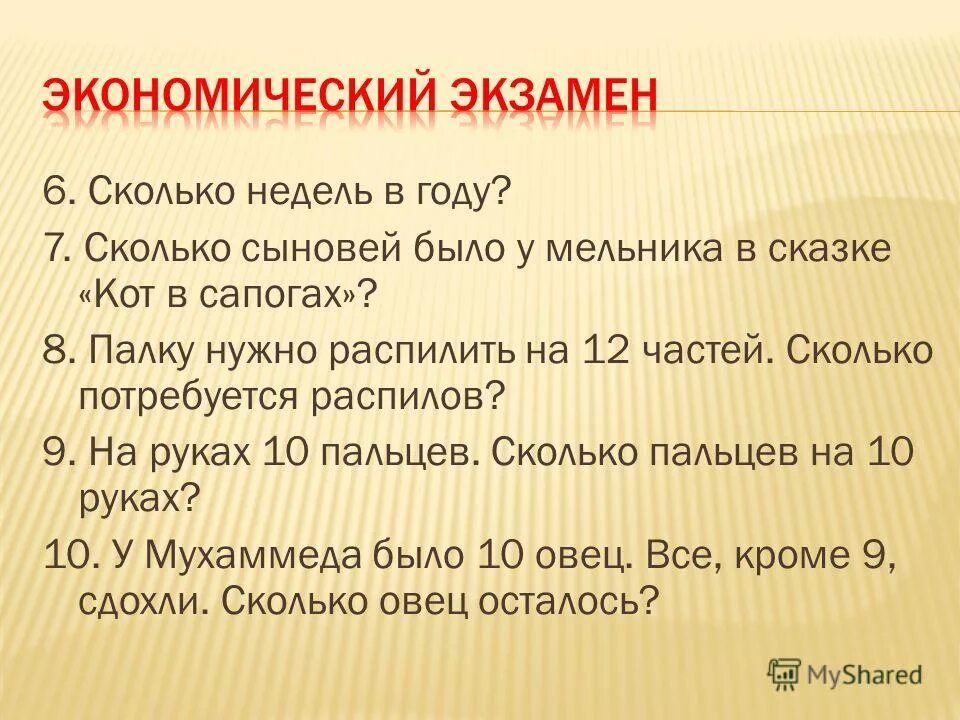 ЭКОНОМИЧЕСКИЙ ЭКЗАМЕН

6. Сколько недель в году?

7. Сколько сыновей было у мельника в сказке «Кот в сапогах»?

8. Палку нужно распилить на 12 частей. Сколько потребуется распилов?

9. На руках 10 пальцев. Сколько пальцев на 10 руках?

10. У Мухаммеда было 10 овец. Все, кроме 9, сдохли. Сколько овец осталось?

MyShared